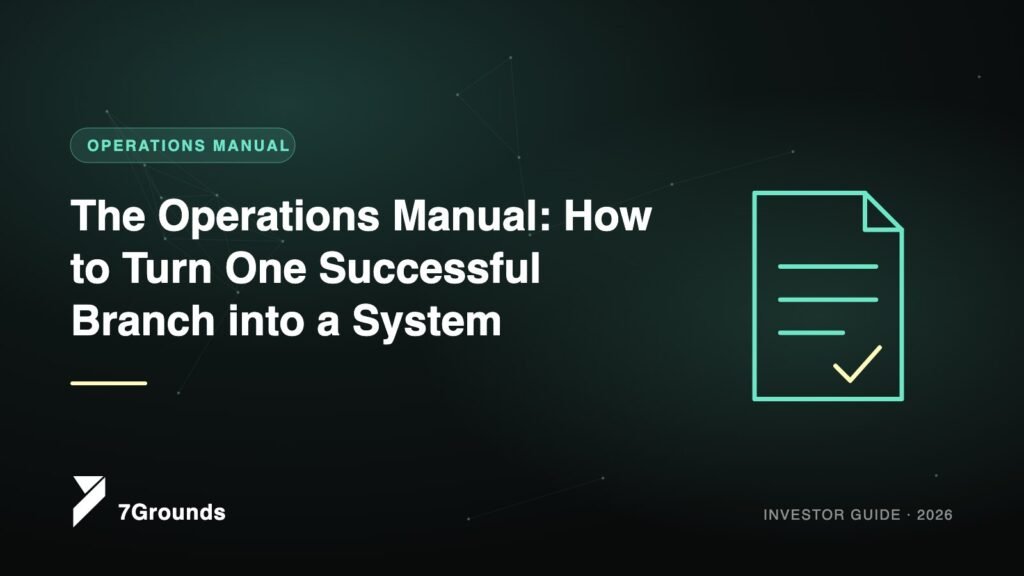 OPERATIONS MANUAL

The Operations Manual: How to Turn One Successful Branch into a System

7Grounds

INVESTOR GUIDE · 2026